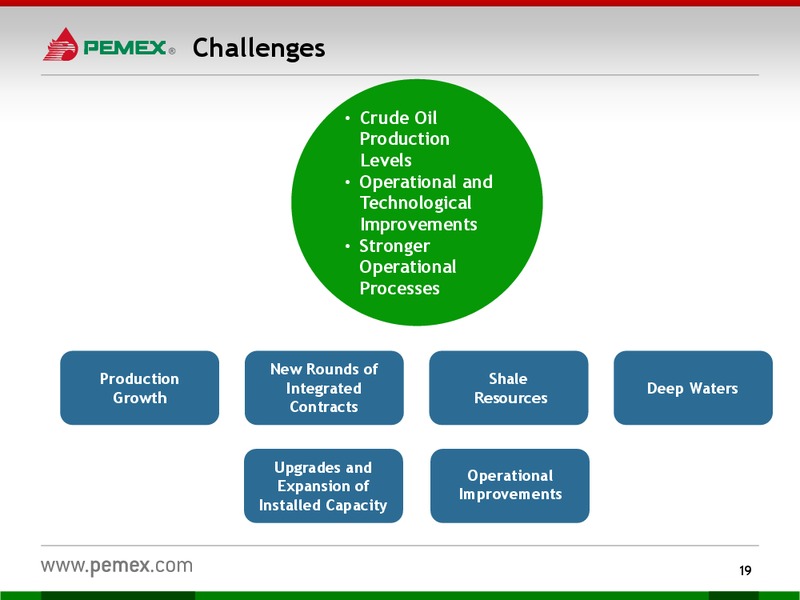 PEMEX® Challenges

• Crude Oil Production Levels
• Operational and Technological Improvements
• Stronger Operational Processes

Production Growth

New Rounds of Integrated Contracts

Shale Resources

Deep Waters

Upgrades and Expansion of Installed Capacity

Operational Improvements

www.pemex.com

19